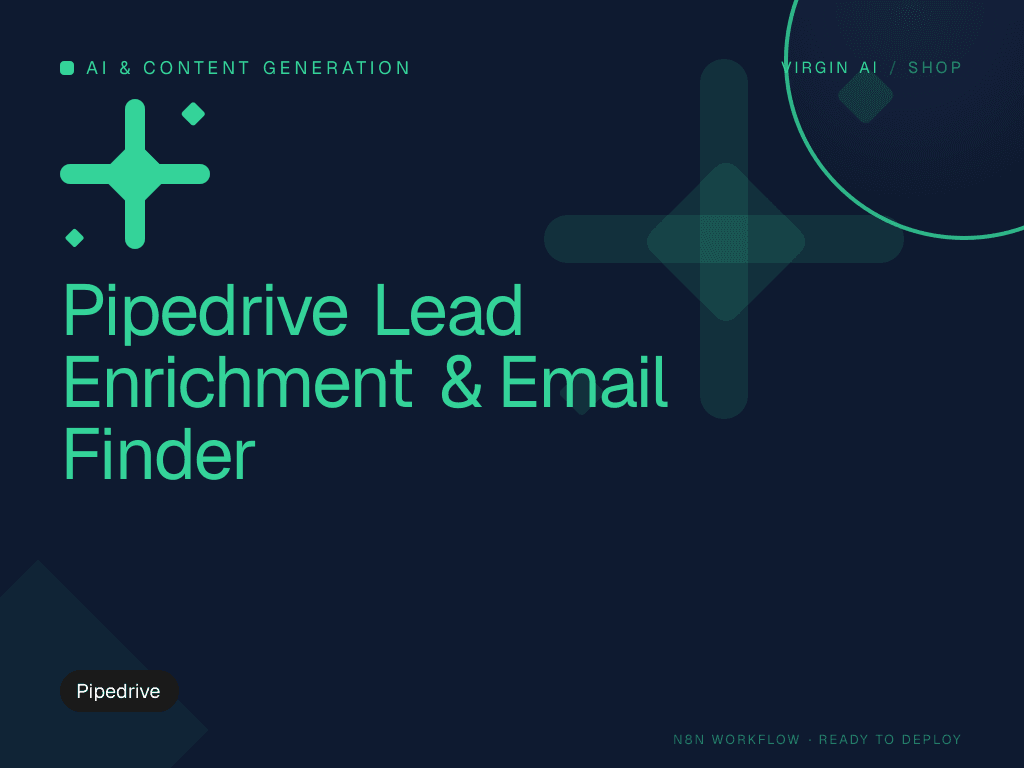 AI & CONTENT GENERATION

VIRGIN AI / SHOP

Pipedrive Lead Enrichment & Email Finder

Pipedrive

N8N WORKFLOW · READY TO DEPLOY